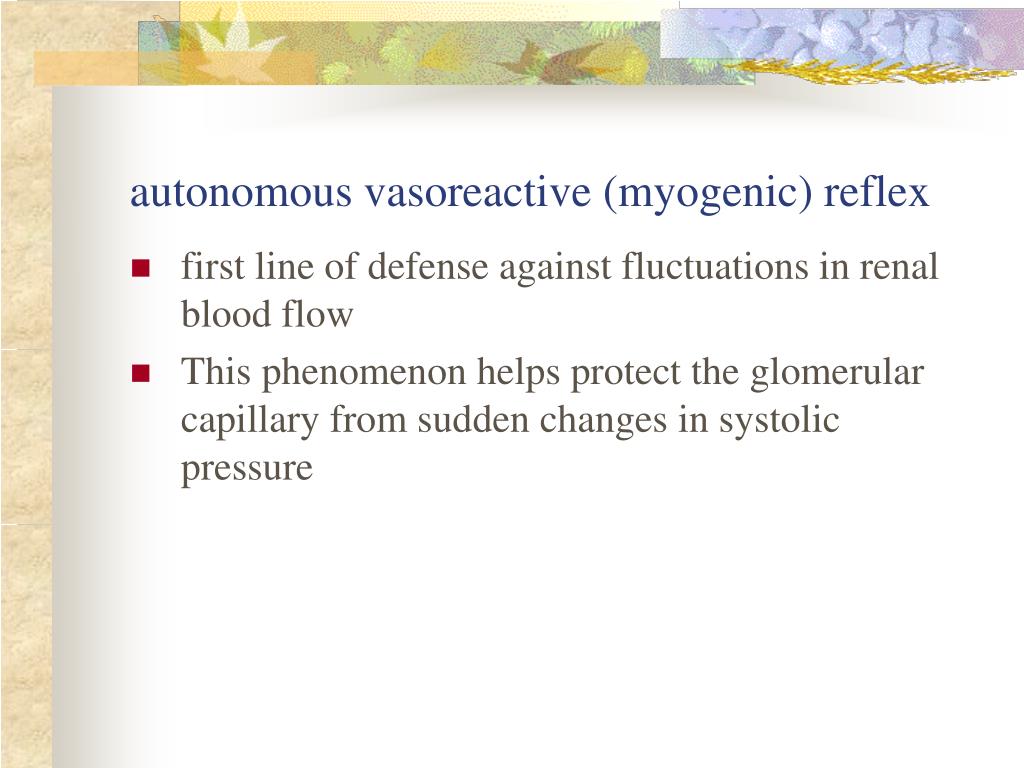 autonomous vasoreactive (myogenic) reflex

- first line of defense against fluctuations in renal blood flow
- This phenomenon helps protect the glomerular capillary from sudden changes in systolic pressure